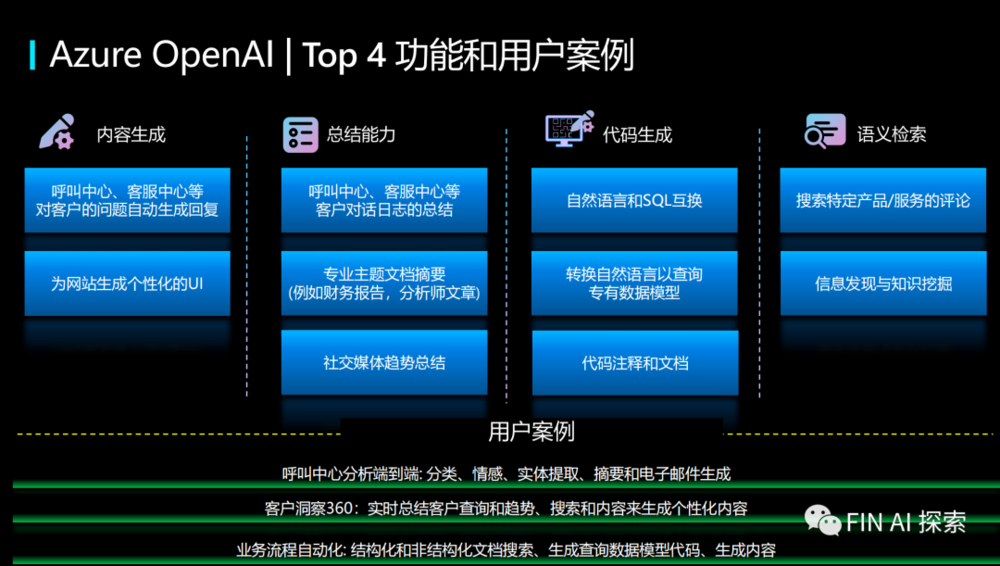 Azure OpenAI | Top 4 功能和用户案例

内容生成

呼叫中心、客服中心等对客户的问题自动生成回复

为网站生成个性化的UI

总结能力

呼叫中心、客服中心等客户对话日志的总结

专业主题文档摘要(例如财务报告，分析师文章)

社交媒体趋势总结

代码生成

自然语言和SQL互换

转换自然语言以查询专有数据模型

代码注释和文档

语义检索

搜索特定产品/服务的评论

信息发现与知识挖掘

用户案例

呼叫中心分析端到端: 分类、情感、实体提取、摘要和电子邮件生成

客户洞察360：实时总结客户查询和趋势、搜索和内容来生成个性化内容

业务流程自动化: 结构化和非结构化文档搜索、生成查询数据模型代码、生成内容

FIN AI 探索